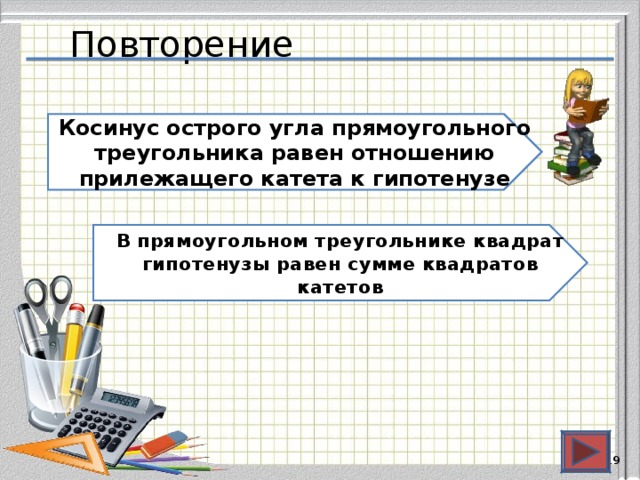 Повторение

Косинус острого угла прямоугольного треугольника равен отношению прилежащего катета к гипотенузе

В прямоугольном треугольнике квадрат гипотенузы равен сумме квадратов катетов

9